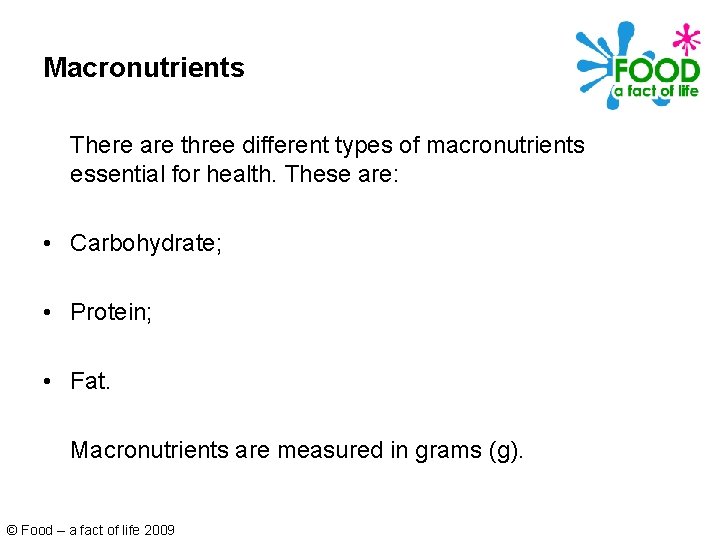 Macronutrients

FOOD
a fact of life

There are three different types of macronutrients essential for health. These are:

• Carbohydrate;

• Protein;

• Fat.

Macronutrients are measured in grams (g).

© Food – a fact of life 2009